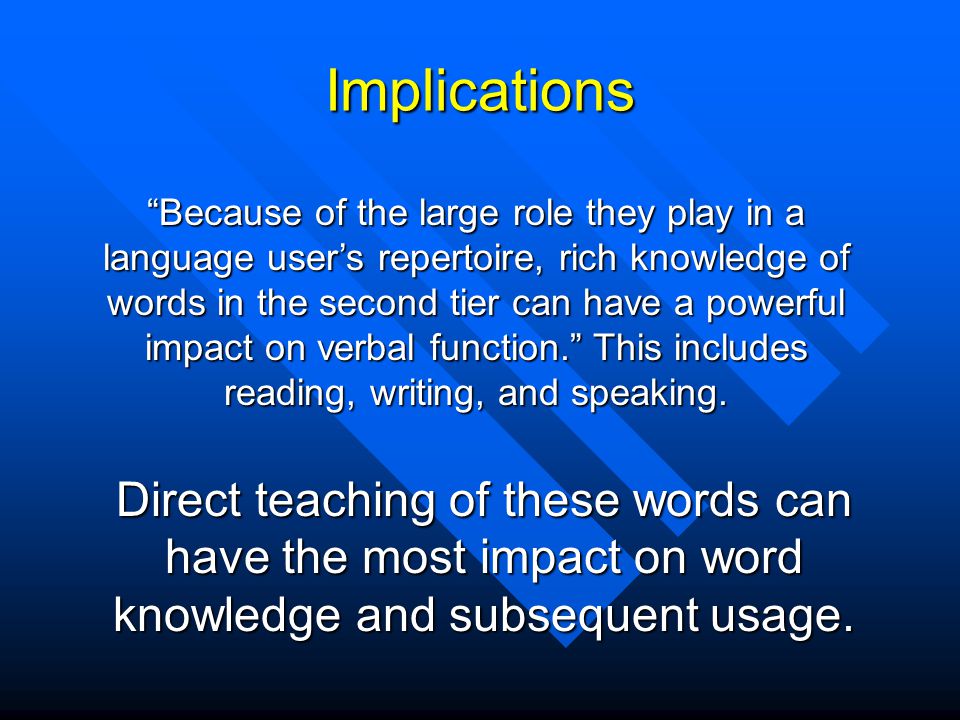 Implications

“Because of the large role they play in a language user’s repertoire, rich knowledge of words in the second tier can have a powerful impact on verbal function.” This includes reading, writing, and speaking.

Direct teaching of these words can have the most impact on word knowledge and subsequent usage.